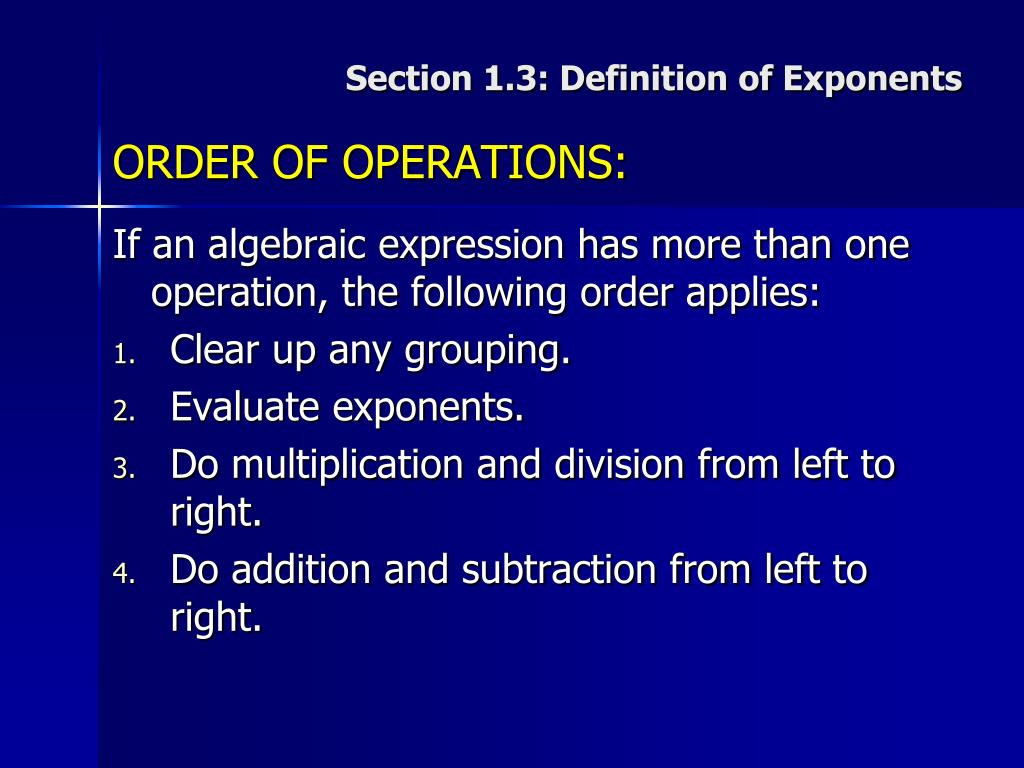 Section 1.3: Definition of Exponents

ORDER OF OPERATIONS:

If an algebraic expression has more than one operation, the following order applies:

1. Clear up any grouping.
2. Evaluate exponents.
3. Do multiplication and division from left to right.
4. Do addition and subtraction from left to right.